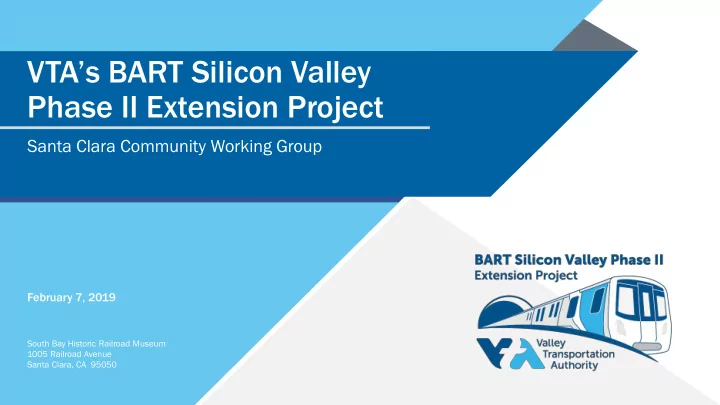 VTA's BART Silicon Valley Phase II Extension Project

Santa Clara Community Working Group

February 7, 2019

South Bay Historic Railroad Museum
1005 Railroad Avenue
Santa Clara, CA 95050

BART Silicon Valley Phase II
Extension Project

Valley Transportation Authority